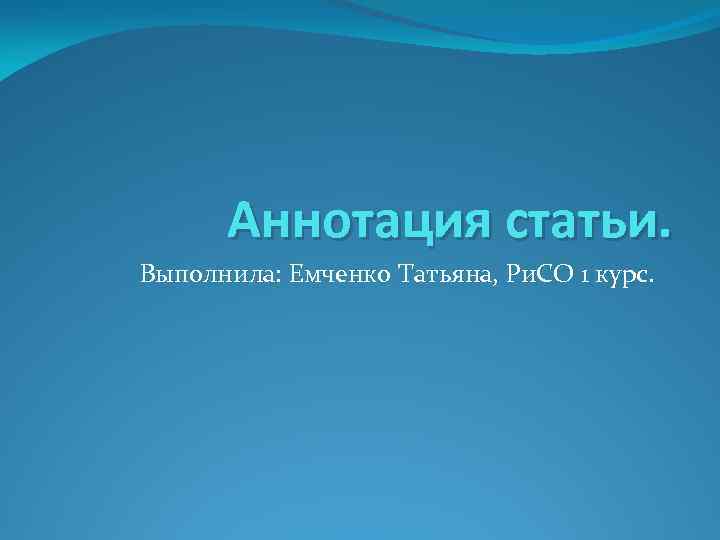 Аннотация статьи.

Выполнила: Емченко Татьяна, РиСО 1 курс.